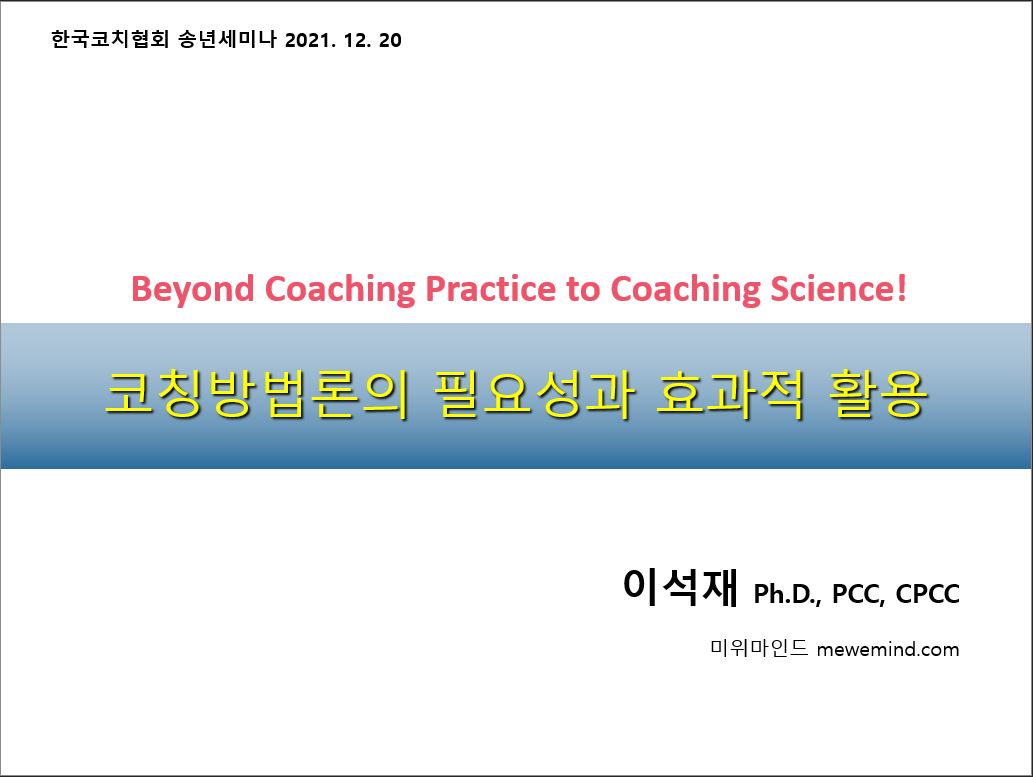 한국코치협회 송년세미나 2021. 12. 20

Beyond Coaching Practice to Coaching Science!

코칭방법론의 필요성과 효과적 활용

이석재 Ph.D., PCC, CPCC

미위마인드 mewemind.com